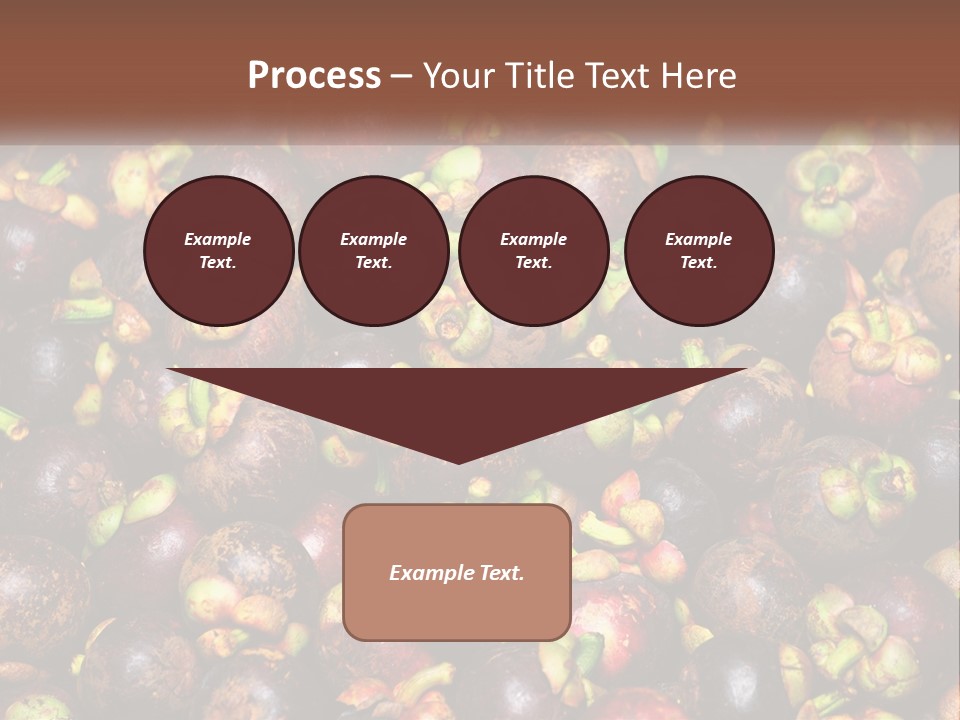 Process – Your Title Text Here

Example Text.

Example Text.

Example Text.

Example Text.

Example Text.